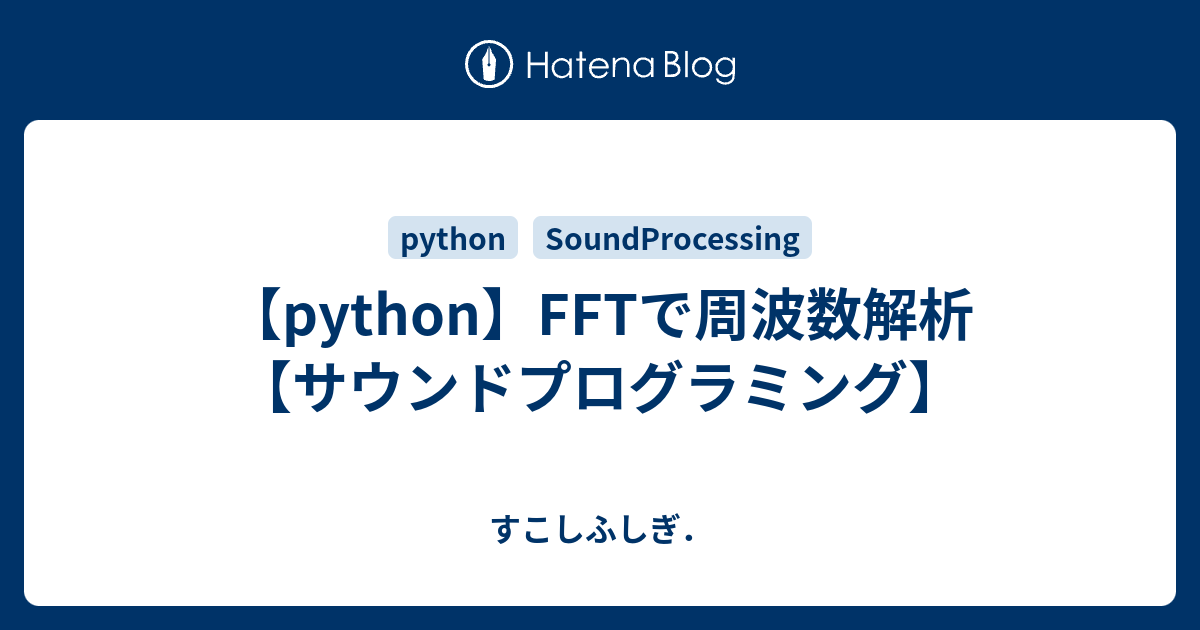 Hatena Blog

python SoundProcessing

【python】FFTで周波数解析【サウンドプログラミング】

すこしふしぎ.